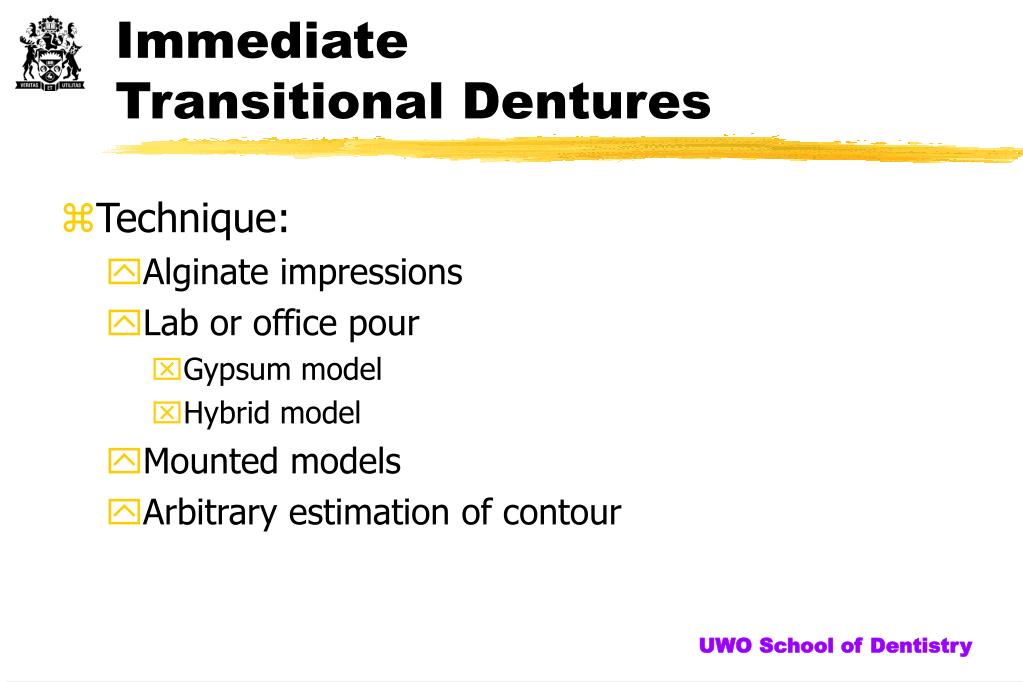 VERITAS ET UTILITAS

Immediate
Transitional Dentures

Technique:

Alginate impressions

Lab or office pour

Gypsum model

Hybrid model

Mounted models

Arbitrary estimation of contour

UWO School of Dentistry